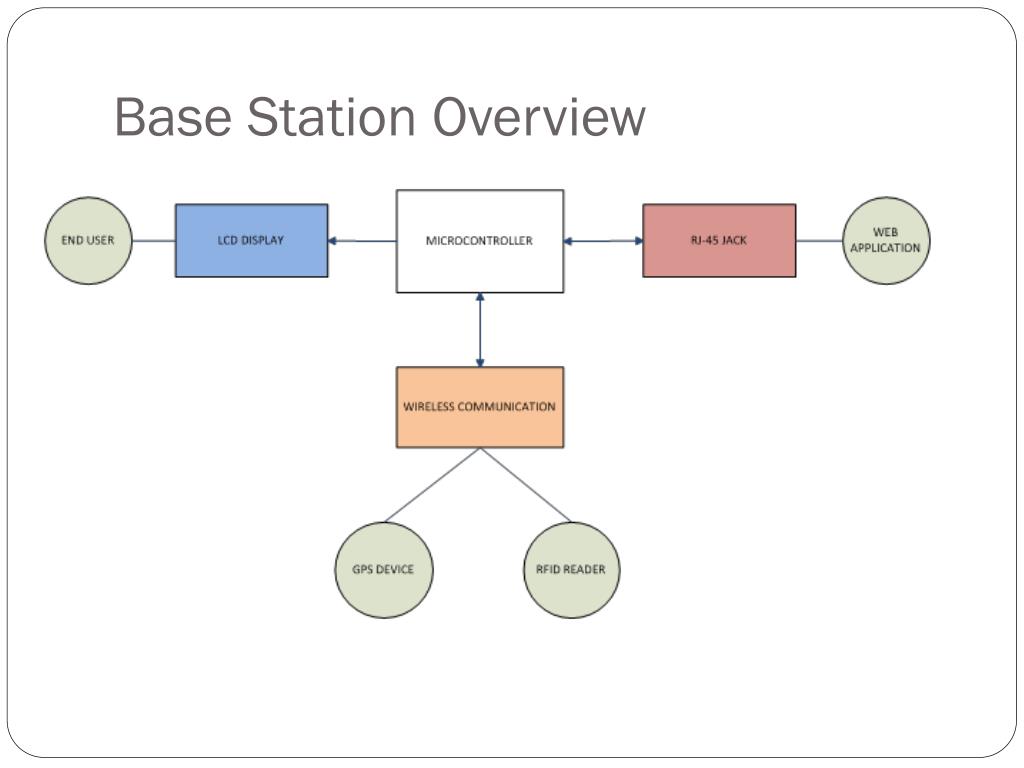 Base Station Overview

END USER

LCD DISPLAY

MICROCONTROLLER

RJ-45 JACK

WEB APPLICATION

WIRELESS COMMUNICATION

GPS DEVICE

RFID READER